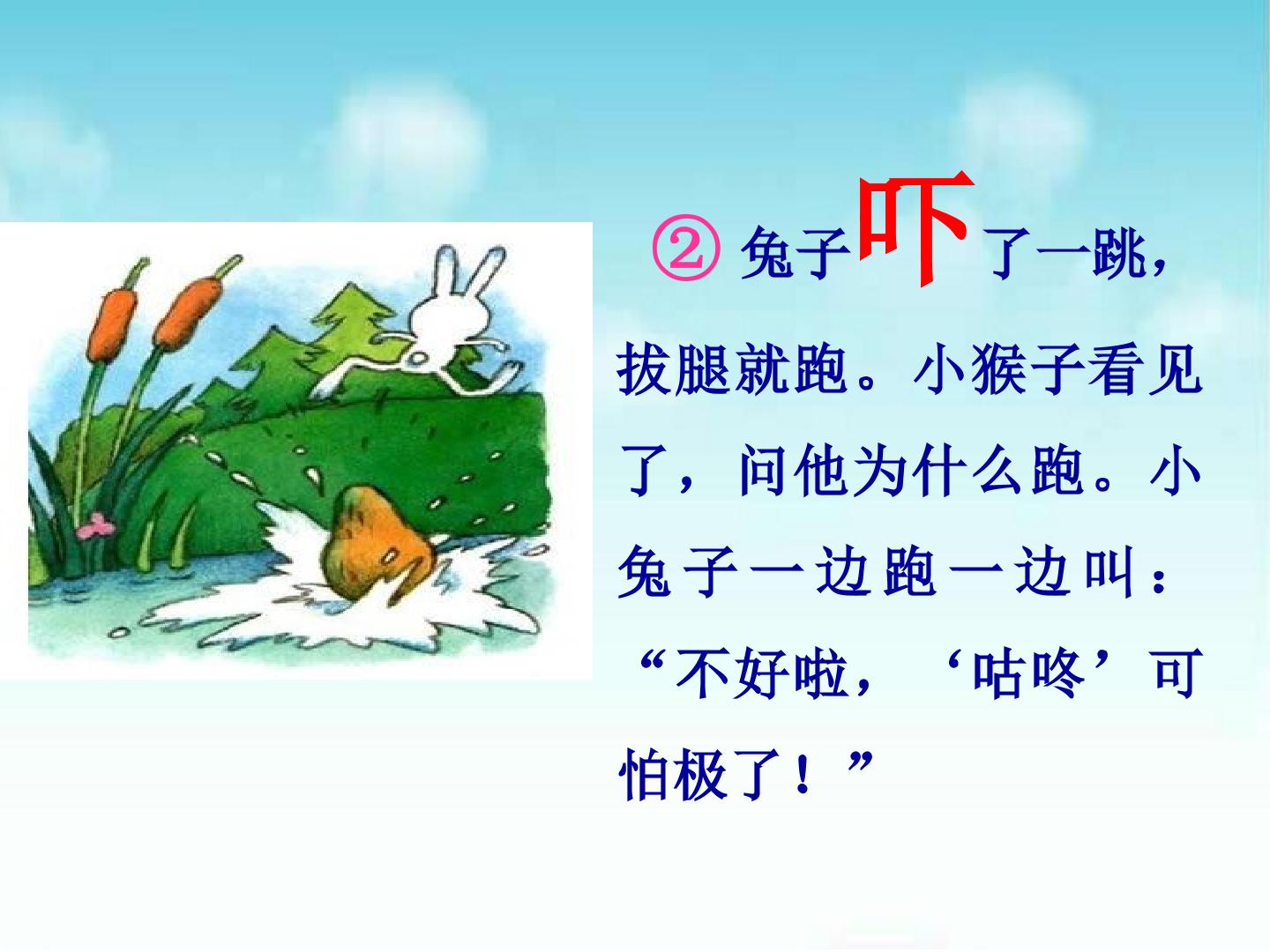 ②兔子吓了一跳，拔腿就跑。小猴子看见了，问他为什么跑。小兔子一边跑一边叫：“不好啦，‘咕咚’可怕极了！”